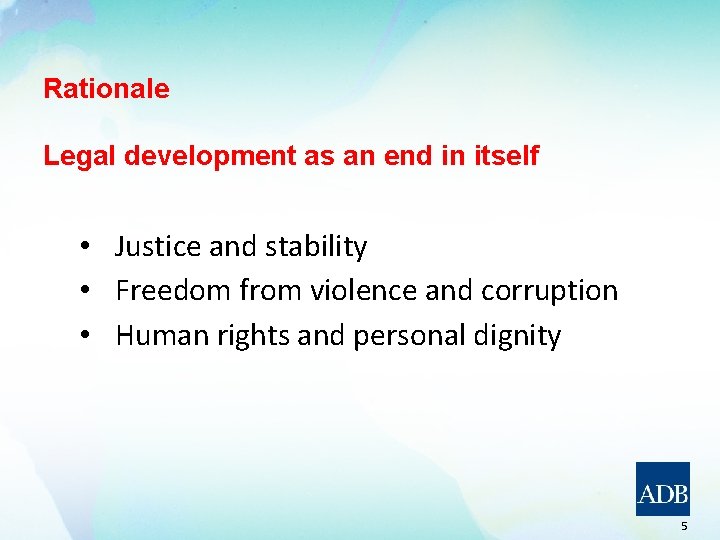 Rationale

Legal development as an end in itself

• Justice and stability
• Freedom from violence and corruption
• Human rights and personal dignity

ADB

5